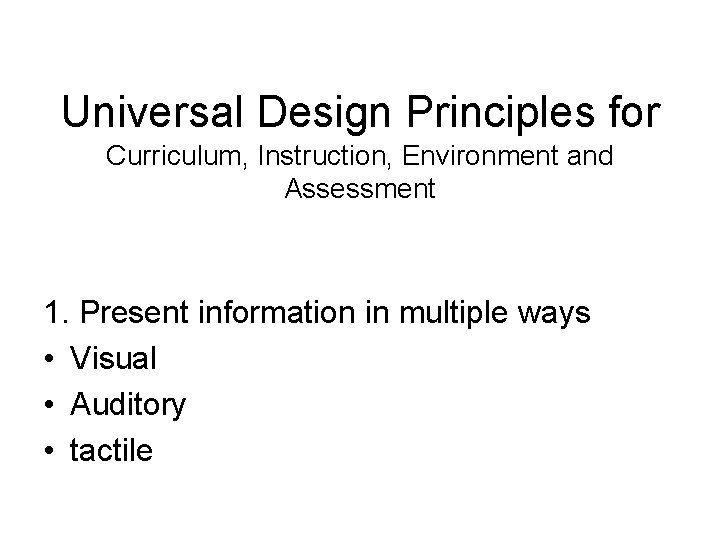 Universal Design Principles for
Curriculum, Instruction, Environment and Assessment

1. Present information in multiple ways
• Visual
• Auditory
• tactile